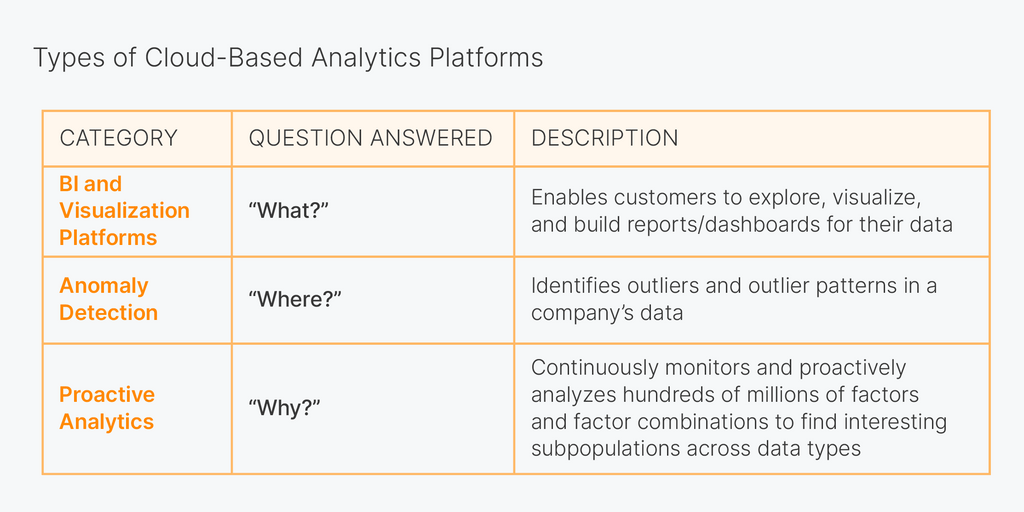 Types of Cloud-Based Analytics Platforms

| CATEGORY | QUESTION ANSWERED | DESCRIPTION |
|---|---|---|
| BI and Visualization Platforms | “What?” | Enables customers to explore, visualize, and build reports/dashboards for their data |
| Anomaly Detection | “Where?” | Identifies outliers and outlier patterns in a company’s data |
| Proactive Analytics | “Why?” | Continuously monitors and proactively analyzes hundreds of millions of factors and factor combinations to find interesting subpopulations across data types |